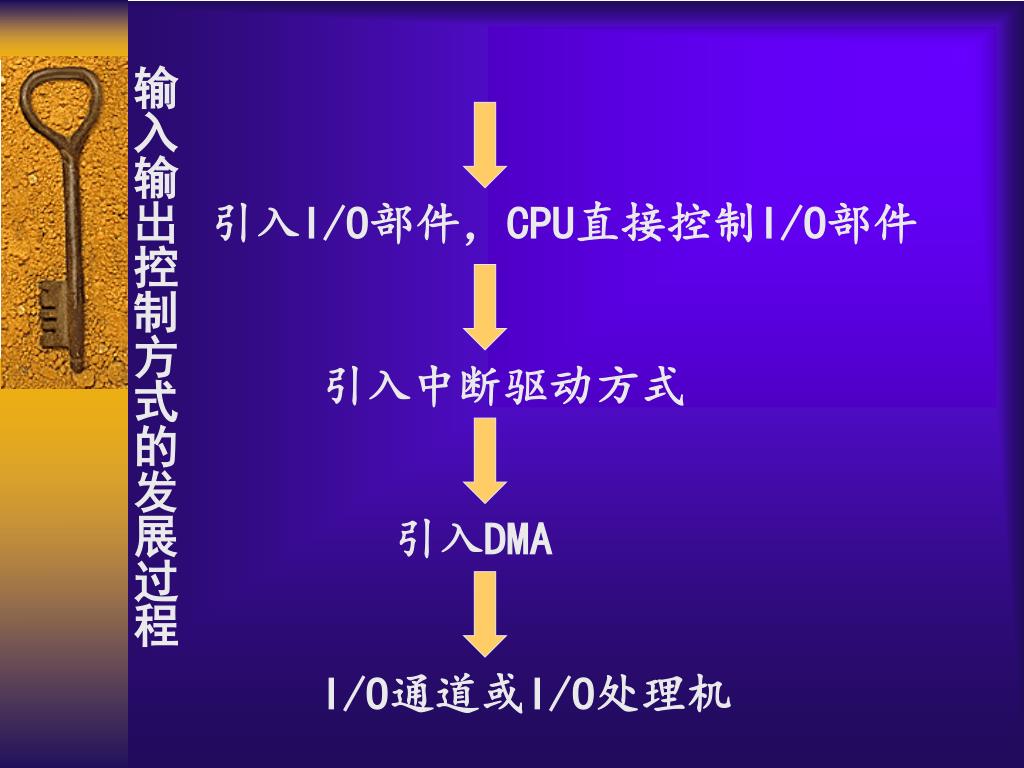 输入输出控制方式的发展过程

引入I/O部件，CPU直接控制I/O部件

引入中断驱动方式

引入DMA

I/O通道或I/O处理机